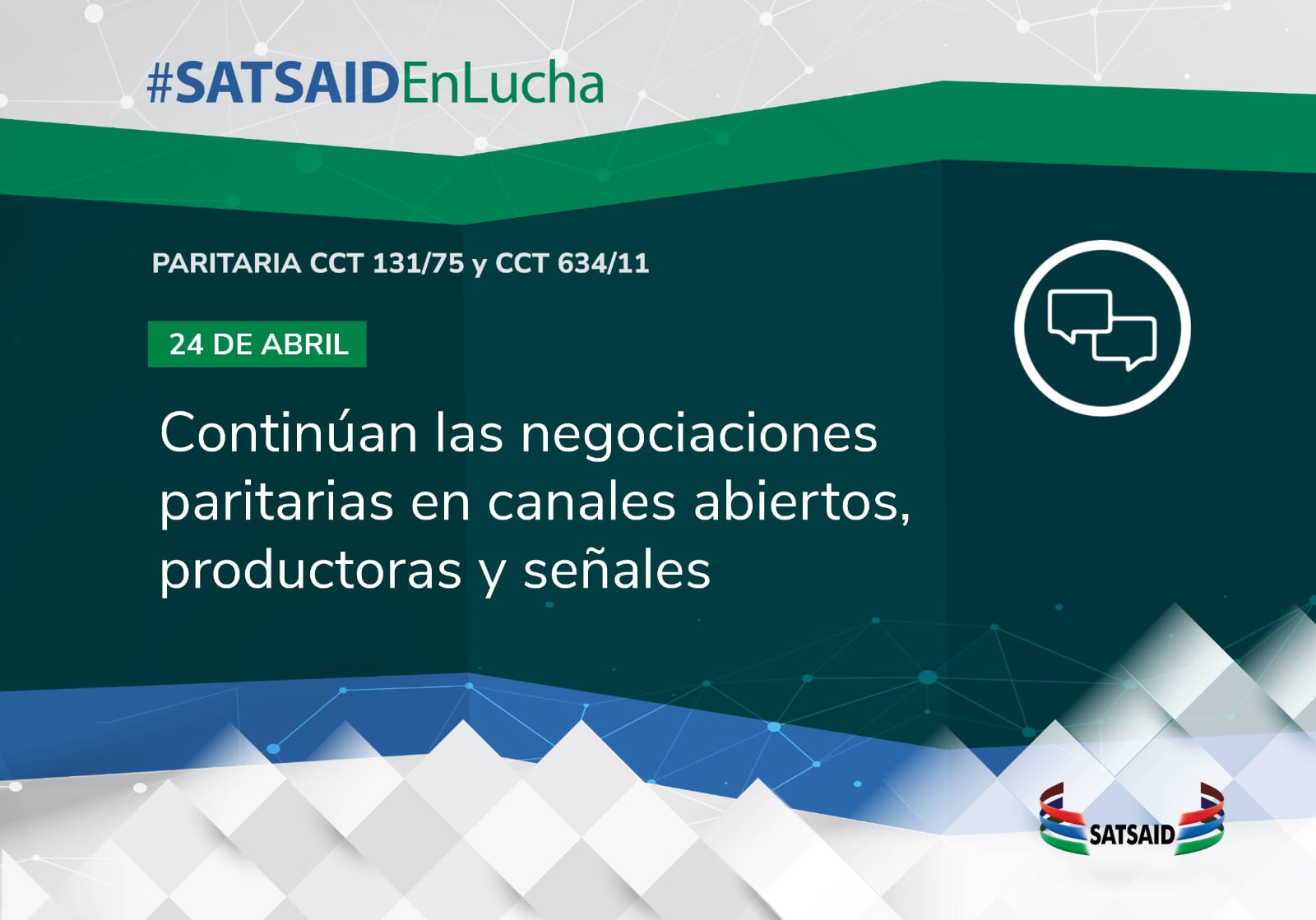 #SATSAIDEnLucha

PARITARIA CCT 131/75 y CCT 634/11

24 DE ABRIL

Continúan las negociaciones paritarias en canales abiertos, productoras y señales

SATSAID